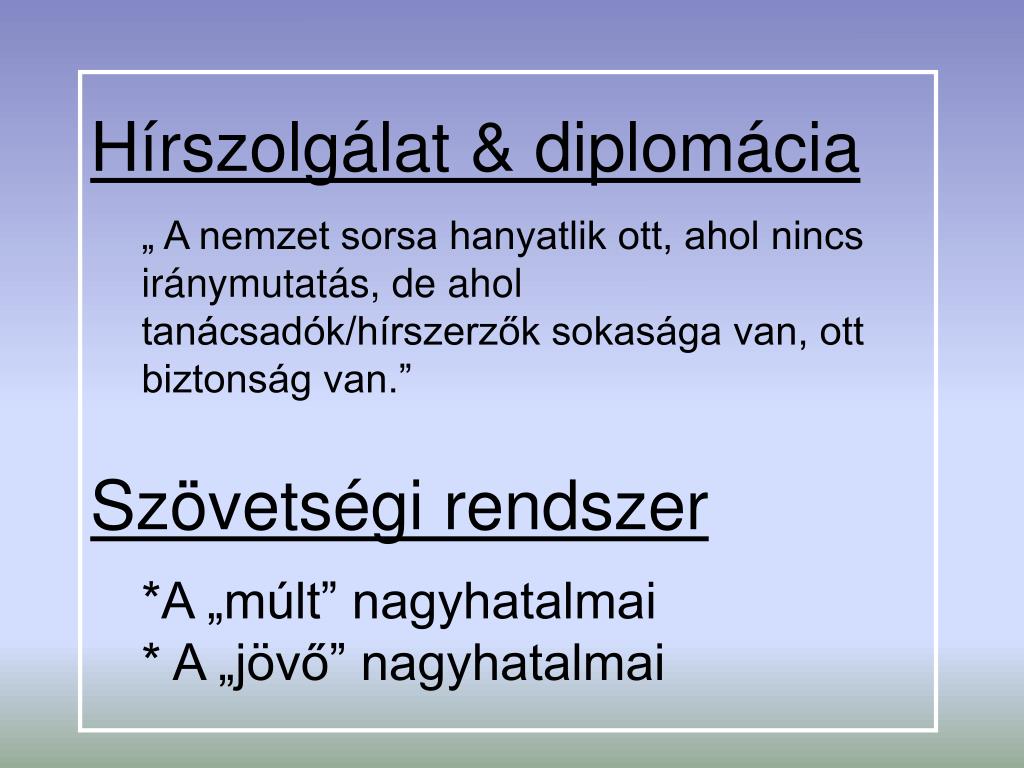 Hírszolgálat & diplomácia

„ A nemzet sorsa hanyatlik ott, ahol nincs iránymutatás, de ahol tanácsadók/hírszerzők sokasága van, ott biztonság van.”

Szövetségi rendszer

*A „múlt” nagyhatalmai
* A „jövő” nagyhatalmai